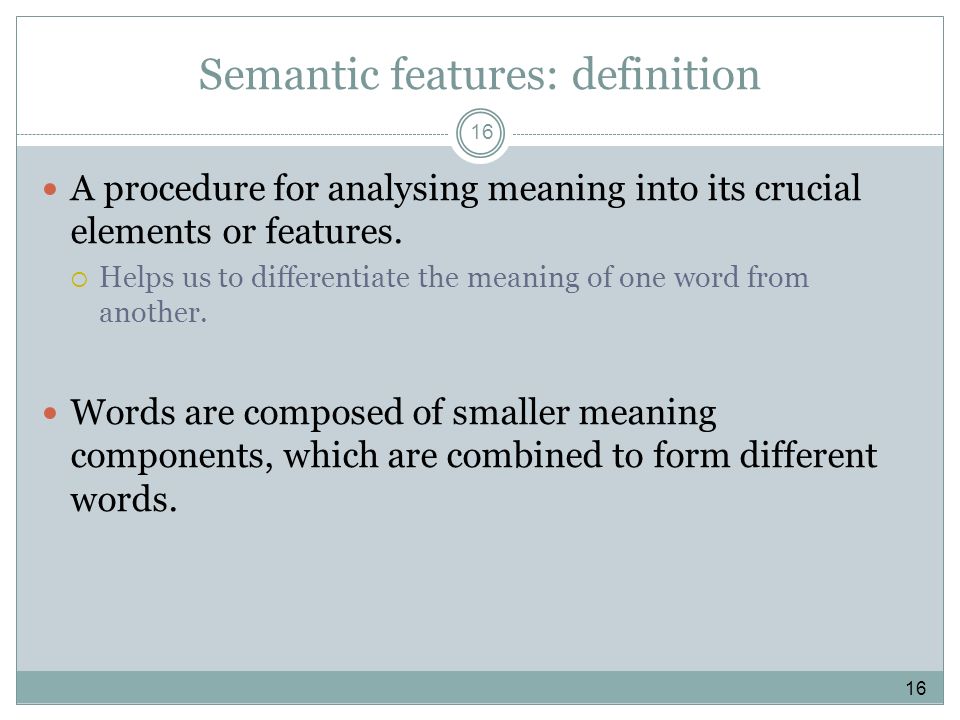 Semantic features: definition

16

A procedure for analysing meaning into its crucial elements or features.

Helps us to differentiate the meaning of one word from another.

Words are composed of smaller meaning components, which are combined to form different words.

16